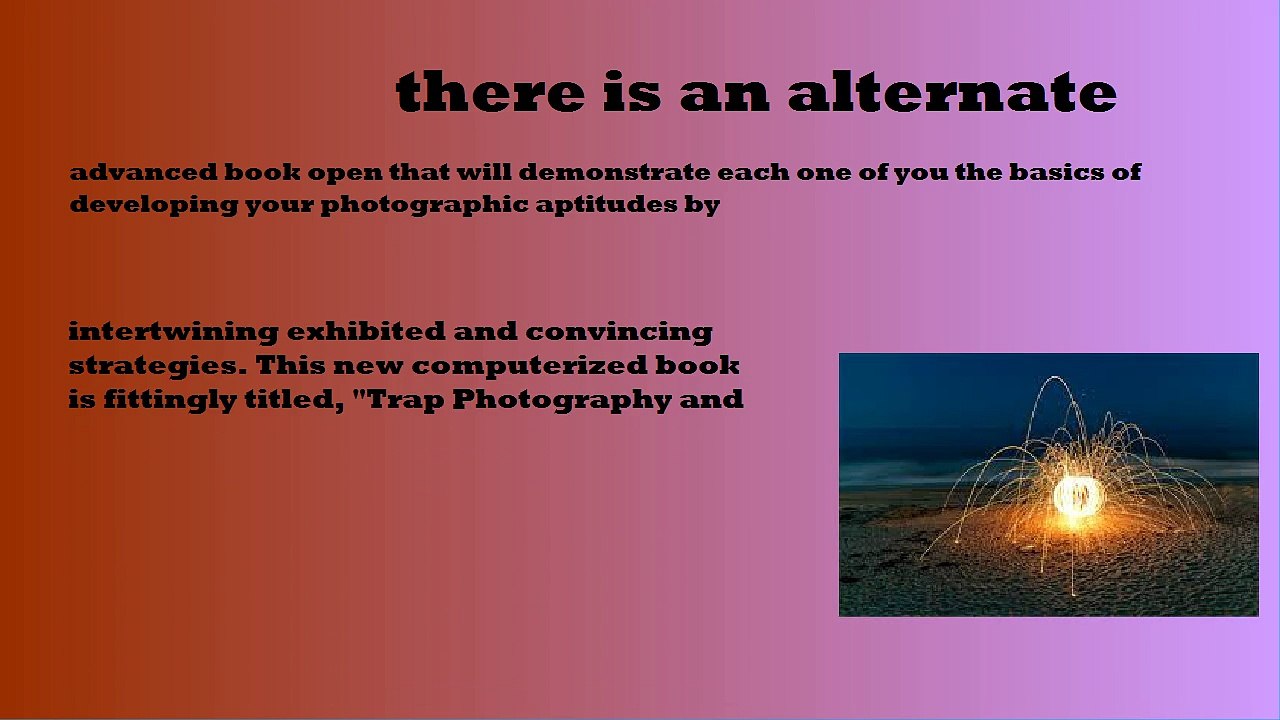 there is an alternate

advanced book open that will demonstrate each one of you the basics of developing your photographic aptitudes by

intertwining exhibited and convincing strategies. This new computerized book is fittingly titled, "Trap Photography and